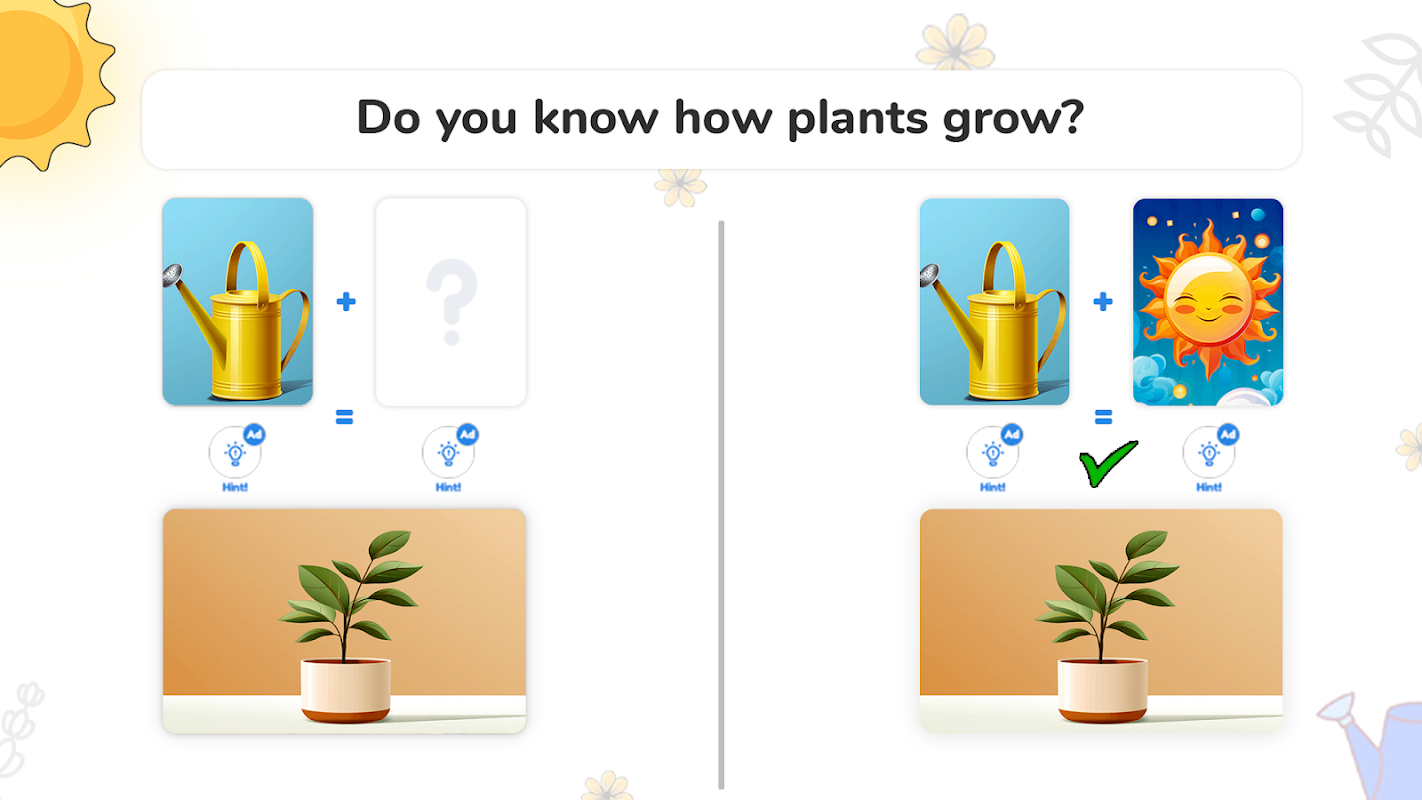 Do you know how plants grow?

+

?

=

Ad
Hint!

Ad
Hint!

+

=

Ad
Hint!

Ad
Hint!